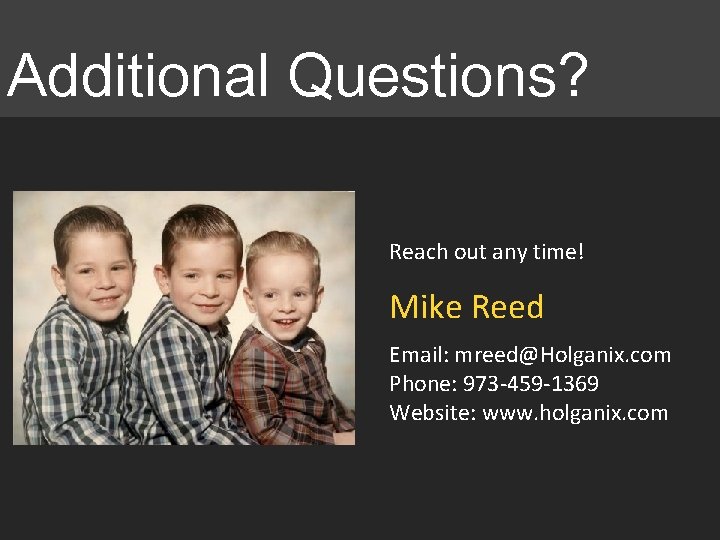 Additional Questions?

Reach out any time!

Mike Reed

Email: mreed@Holganix.com
Phone: 973-459-1369
Website: www.holganix.com